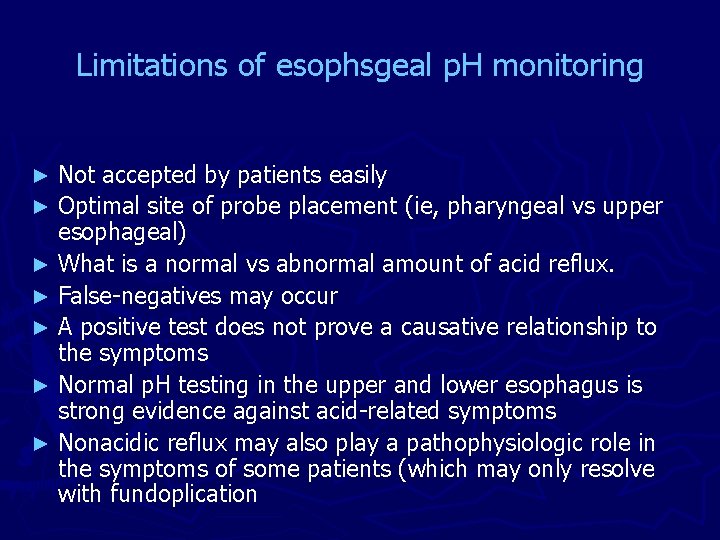 Limitations of esophsgeal pH monitoring

► Not accepted by patients easily
► Optimal site of probe placement (ie, pharyngeal vs upper esophageal)
► What is a normal vs abnormal amount of acid reflux.
► False-negatives may occur
► A positive test does not prove a causative relationship to the symptoms
► Normal pH testing in the upper and lower esophagus is strong evidence against acid-related symptoms
► Nonacidic reflux may also play a pathophysiologic role in the symptoms of some patients (which may only resolve with fundoplication